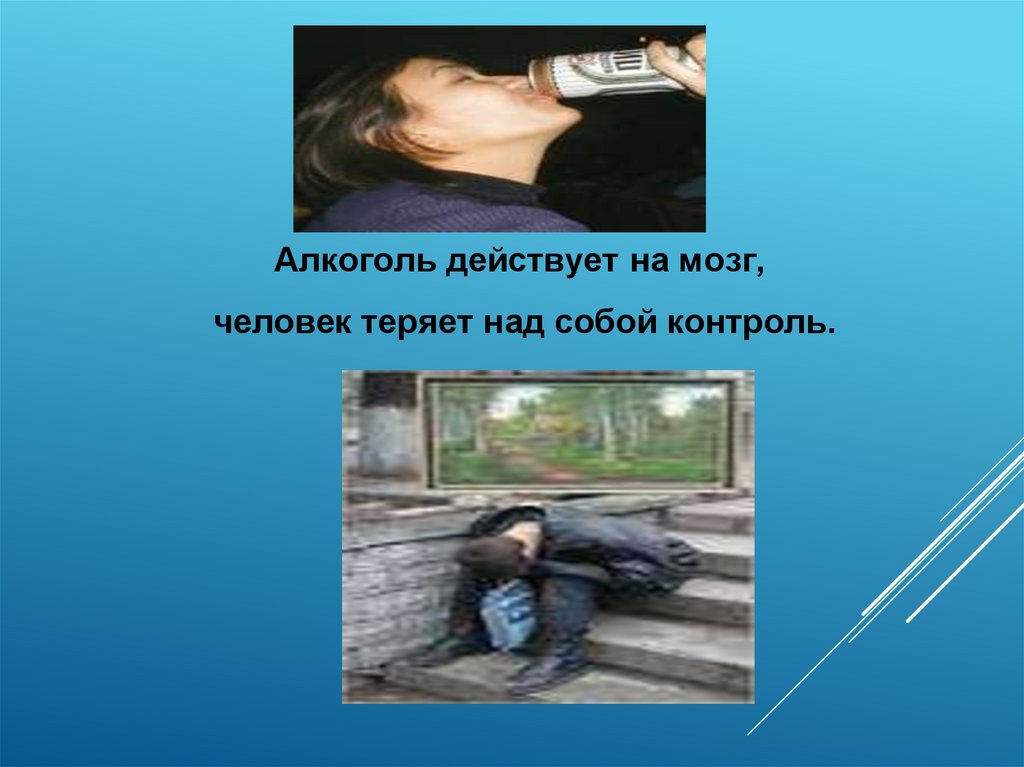 Алкоголь действует на мозг,

человек теряет над собой контроль.